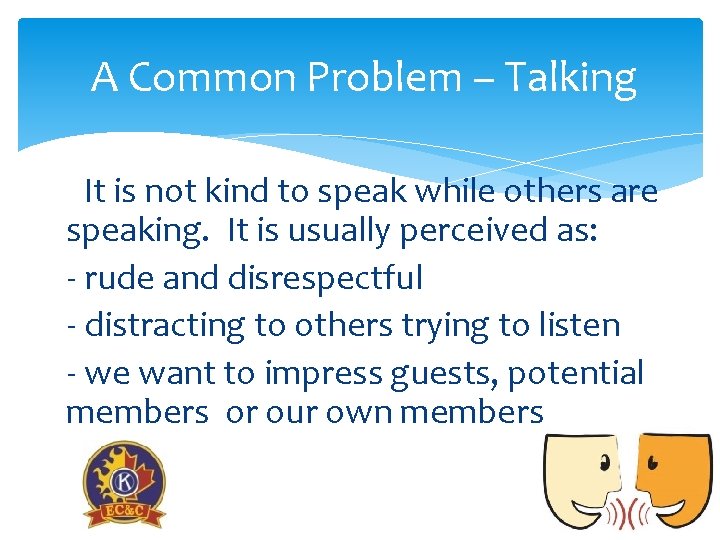 A Common Problem – Talking

It is not kind to speak while others are speaking. It is usually perceived as:

- rude and disrespectful

- distracting to others trying to listen

- we want to impress guests, potential members or our own members

K

EC&C